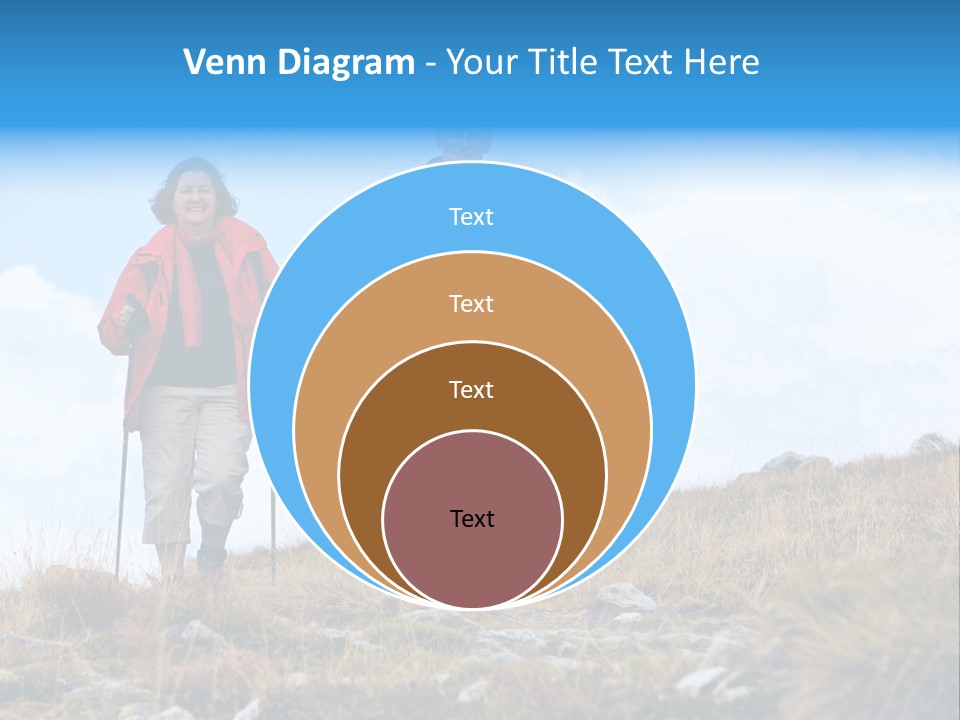 Venn Diagram - Your Title Text Here

Text

Text

Text

Text